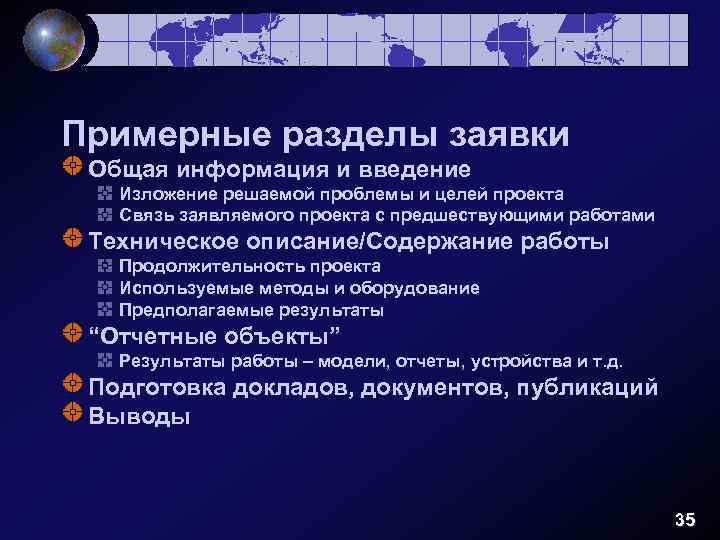 Примерные разделы заявки

Общая информация и введение
Изложение решаемой проблемы и целей проекта
Связь заявляемого проекта с предшествующими работами

Техническое описание/Содержание работы
Продолжительность проекта
Используемые методы и оборудование
Предполагаемые результаты

“Отчетные объекты”
Результаты работы – модели, отчеты, устройства и т.д.

Подготовка докладов, документов, публикаций

Выводы

35